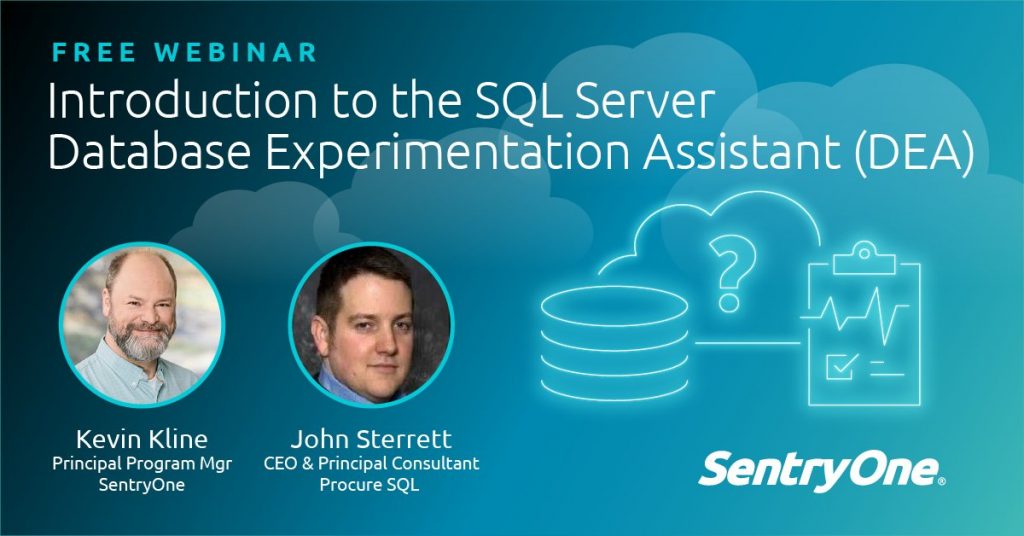 FREE WEBINAR

Introduction to the SQL Server Database Experimentation Assistant (DEA)

?

Kevin Kline
Principal Program Mgr
SentryOne

John Sterrett
CEO & Principal Consultant
Procure SQL

SentryOne®